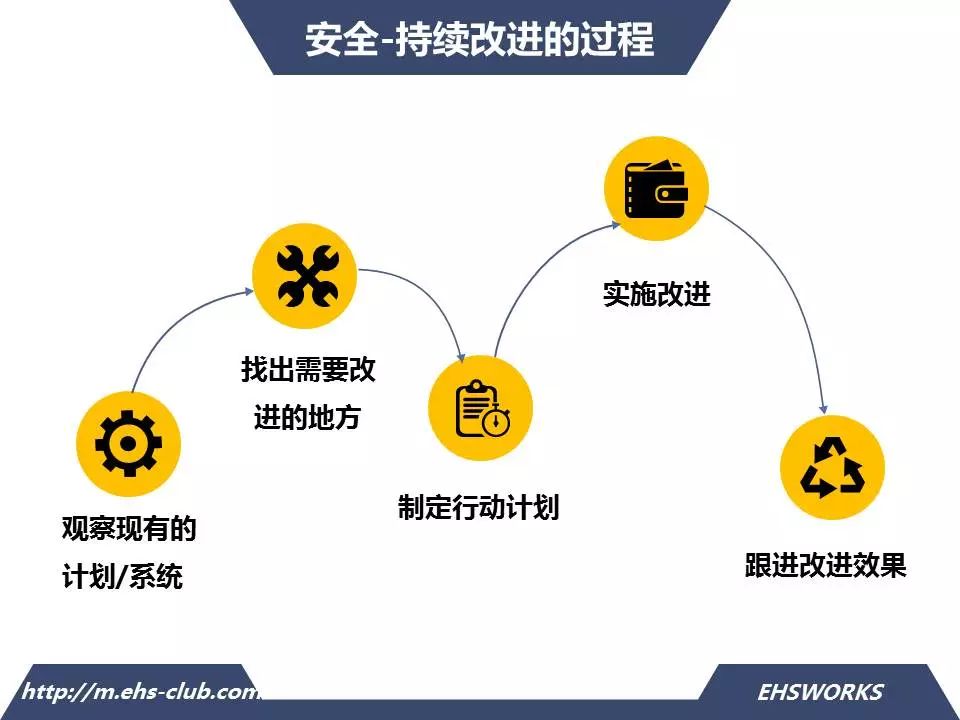 安全-持续改进的过程

观察现有的计划/系统

找出需要改进的地方

制定行动计划

实施改进

跟进改进效果

http://m.ehs-club.com

EHSWORKS